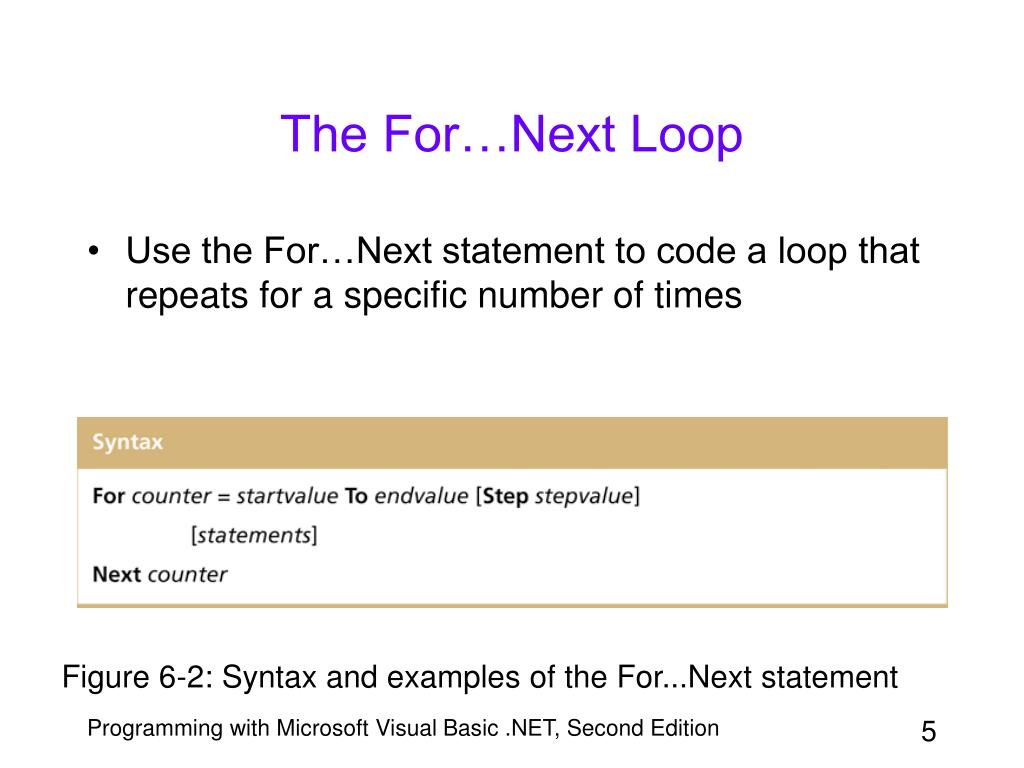 The For…Next Loop

• Use the For…Next statement to code a loop that repeats for a specific number of times

Syntax

For counter = startvalue To endvalue [Step stepvalue]

[statements]

Next counter

Figure 6-2: Syntax and examples of the For...Next statement

Programming with Microsoft Visual Basic .NET, Second Edition

5